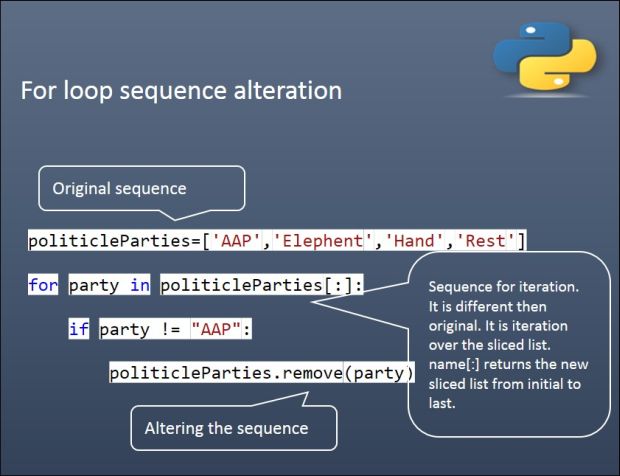 For loop sequence alteration

Original sequence

politicleParties=['AAP','Elephent','Hand','Rest']

for party in politicleParties[:]:

if party != "AAP":

politicleParties.remove(party)

Sequence for iteration. It is different then original. It is iteration over the sliced list. name[:] returns the new sliced list from initial to last.

Altering the sequence